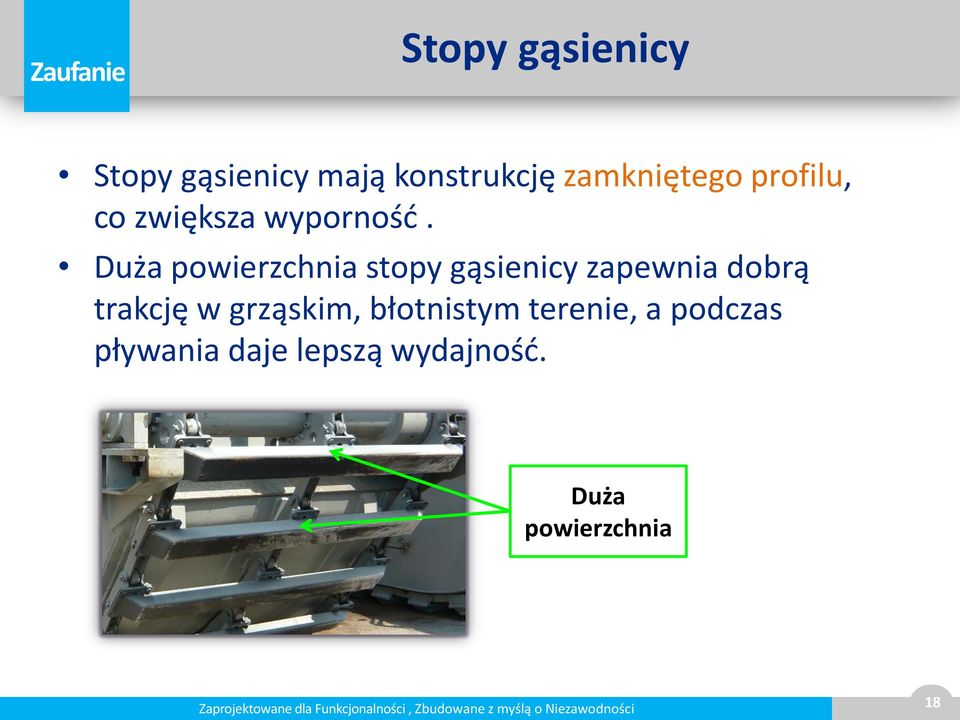 Zaufanie

Stopy gąsienicy

• Stopy gąsienicy mają konstrukcję zamkniętego profilu, co zwiększa wyporność .

• Duża powierzchnia stopy gąsienicy zapewnia dobrą trakcję w grząskim, błotnistym terenie, a podczas pływania daje lepszą wydajność.

Duża powierzchnia

Zaprojektowane dla Funkcjonalności , Zbudowane z myślą o Niezawodności

18